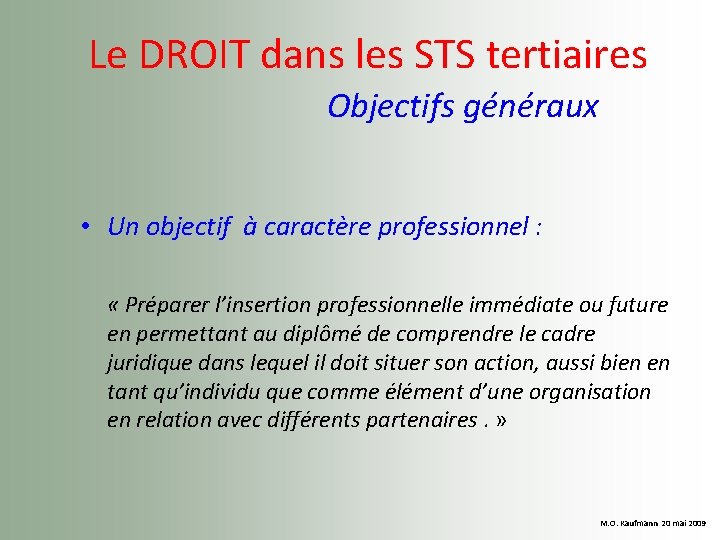 Le DROIT dans les STS tertiaires

Objectifs généraux

• Un objectif à caractère professionnel :

« Préparer l'insertion professionnelle immédiate ou future en permettant au diplômé de comprendre le cadre juridique dans lequel il doit situer son action, aussi bien en tant qu'individu que comme élément d'une organisation en relation avec différents partenaires . »

M.O. Kaufmann 20 mai 2009